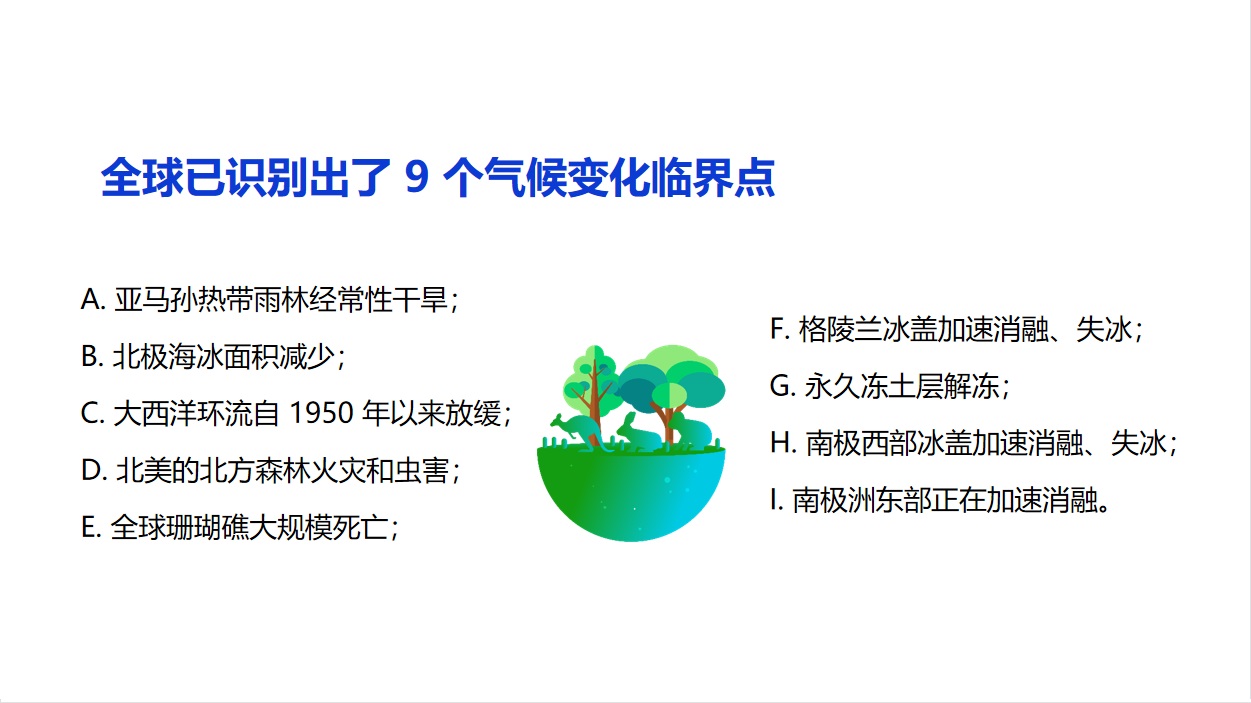 全球已识别出了 9 个气候变化临界点

A. 亚马孙热带雨林经常性干旱；

B. 北极海冰面积减少；

C. 大西洋环流自 1950 年以来放缓；

D. 北美的北方森林火灾和虫害；

E. 全球珊瑚礁大规模死亡；

F. 格陵兰冰盖加速消融、失冰；

G. 永久冻土层解冻；

H. 南极西部冰盖加速消融、失冰；

I. 南极洲东部正在加速消融。